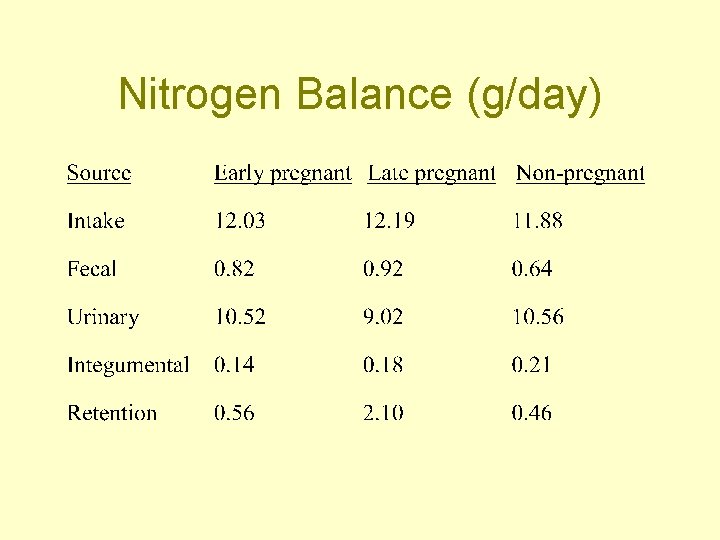 Nitrogen Balance (g/day)

| Source | Early pregnant | Late pregnant | Non-pregnant |
|---|---|---|---|
| Intake | 12.03 | 12.19 | 11.88 |
| Fecal | 0.82 | 0.92 | 0.64 |
| Urinary | 10.52 | 9.02 | 10.56 |
| Integumental | 0.14 | 0.18 | 0.21 |
| Retention | 0.56 | 2.10 | 0.46 |